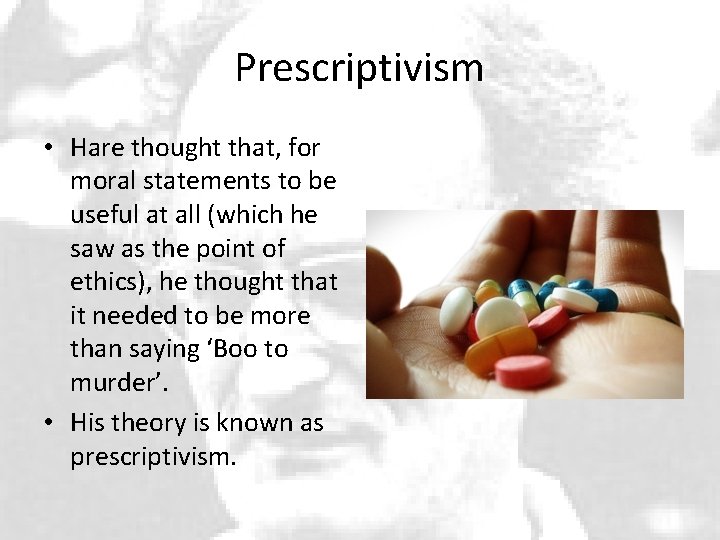 Prescriptivism

• Hare thought that, for moral statements to be useful at all (which he saw as the point of ethics), he thought that it needed to be more than saying ‘Boo to murder’.
• His theory is known as prescriptivism.